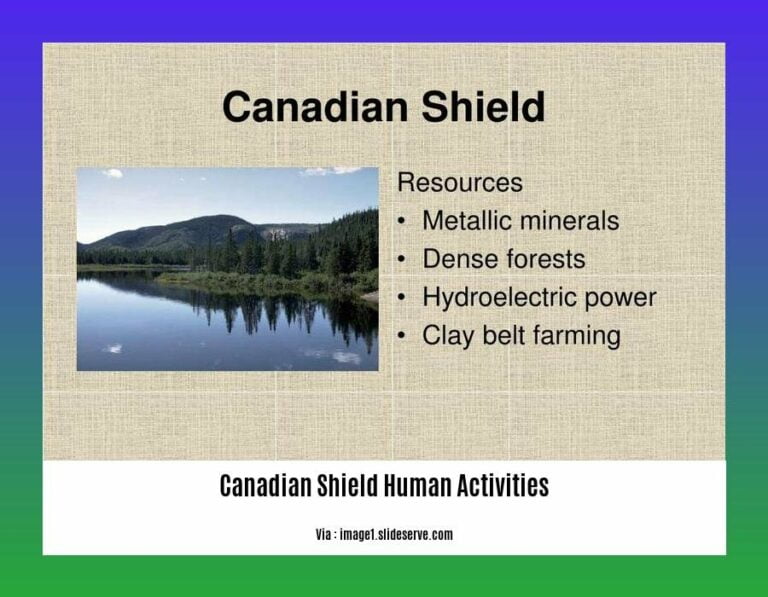 Canadian Shield

Resources
• Metallic minerals
• Dense forests
• Hydroelectric power
• Clay belt farming

Canadian Shield Human Activities

Via : image1.slideserve.com